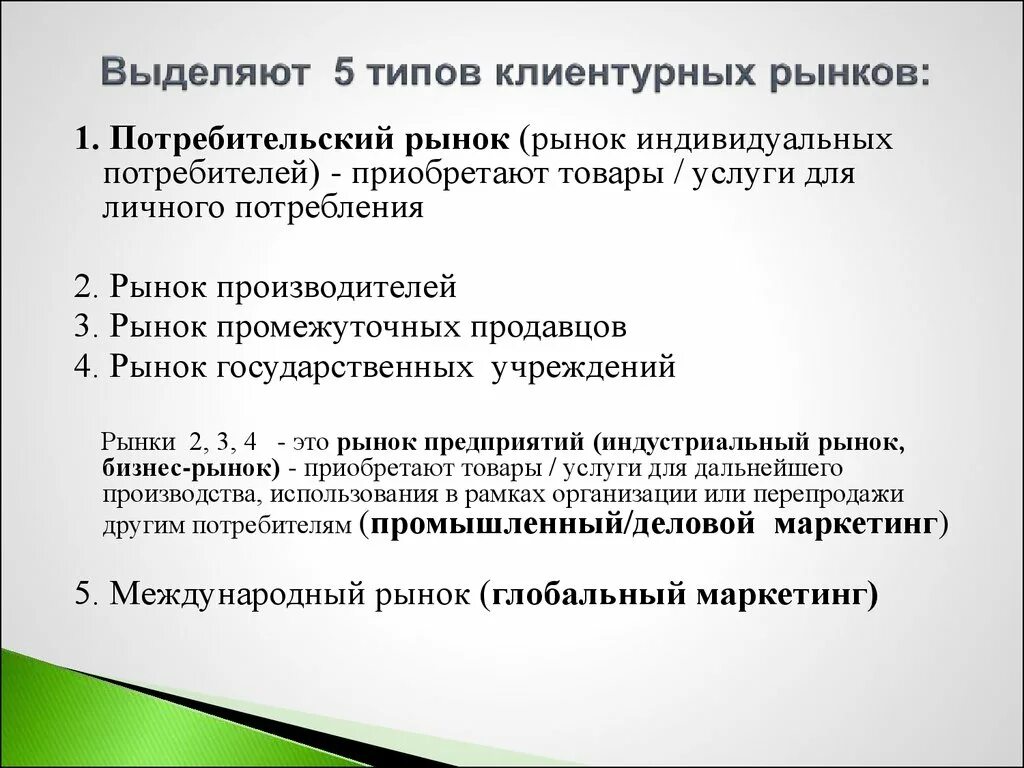 Выделяют 5 типов клиентурных рынков:

1. Потребительский рынок (рынок индивидуальных потребителей) - приобретают товары / услуги для личного потребления

2. Рынок производителей
3. Рынок промежуточных продавцов
4. Рынок государственных учреждений

Рынки 2, 3, 4 - это рынок предприятий (индустриальный рынок, бизнес-рынок) - приобретают товары / услуги для дальнейшего производства, использования в рамках организации или перепродажи другим потребителям (промышленный/деловой маркетинг)

5. Международный рынок (глобальный маркетинг)